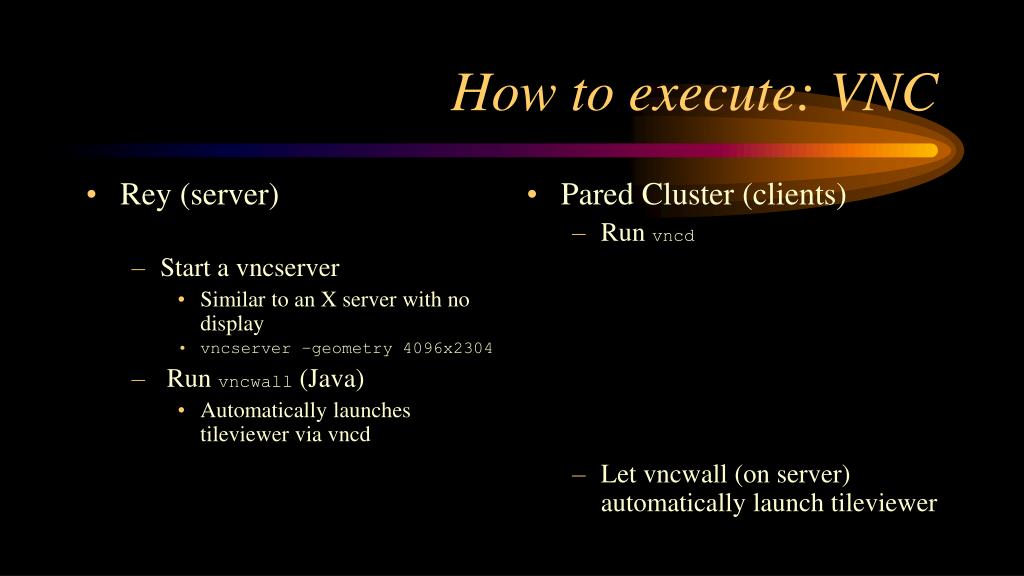 How to execute: VNC

• Rey (server)
– Start a vncserver
• Similar to an X server with no display
• vncserver –geometry 4096x2304
– Run vncwall (Java)
• Automatically launches tileviewer via vncd

• Pared Cluster (clients)
– Run vncd
– Let vncwall (on server) automatically launch tileviewer